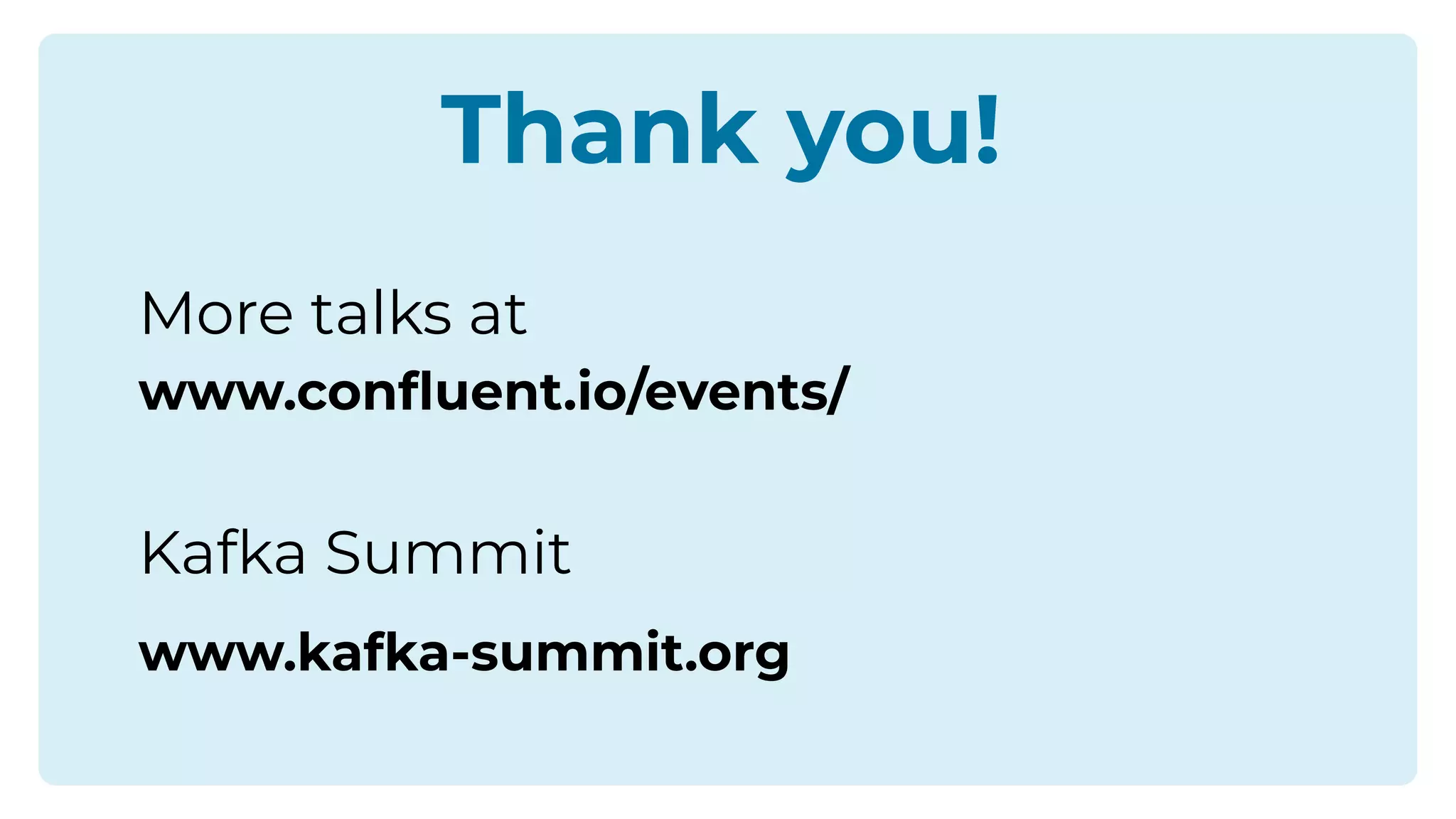 Thank you!

More talks at
www.confluent.io/events/

Kafka Summit
www.kafka-summit.org